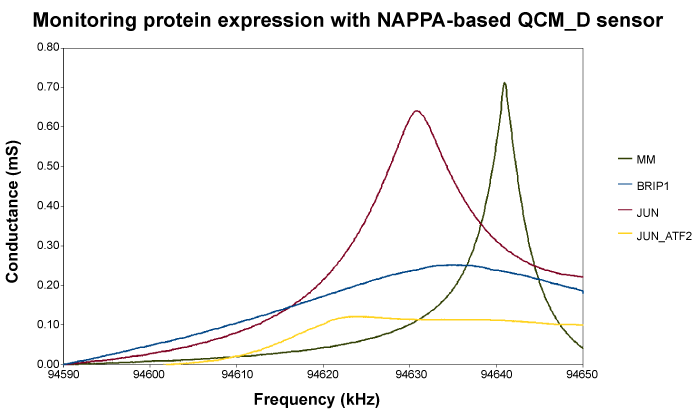 Monitoring protein expression with NAPPA-based QCM_D sensor

Conductance (mS)

0.80
0.70
0.60
0.50
0.40
0.30
0.20
0.10
0.00

94590 94600 94610 94620 94630 94640 94650

Frequency (kHz)

MM
BRIP1
JUN
JUN_ATF2